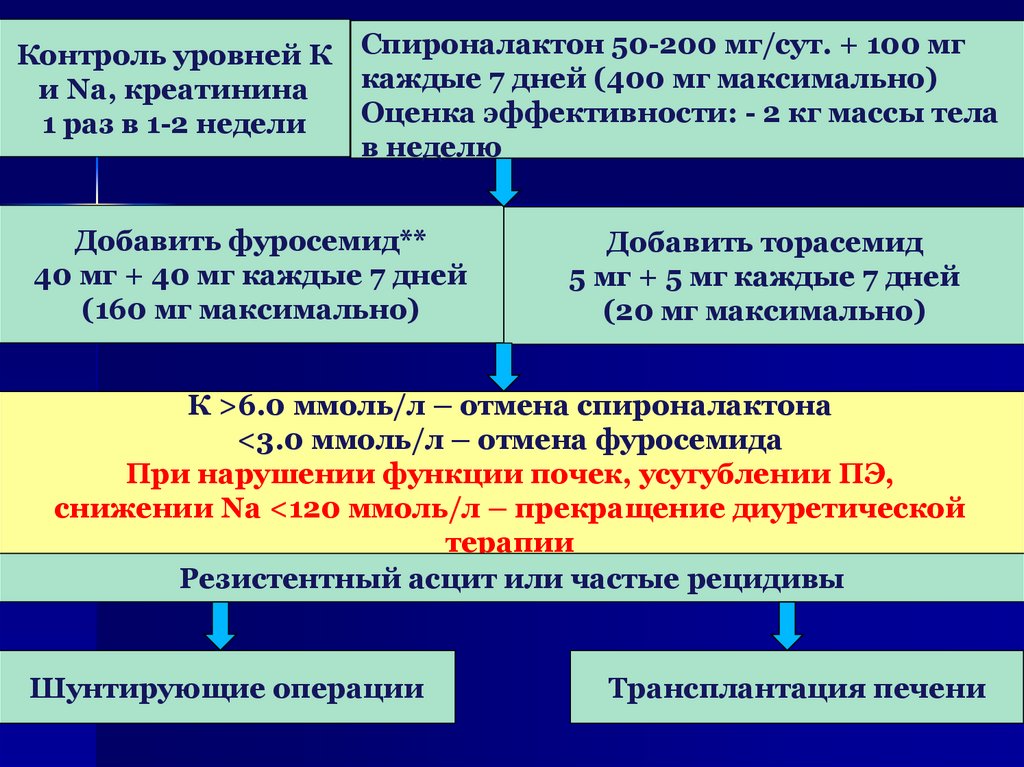 Контроль уровней К и Na, креатинина 1 раз в 1-2 недели

Спироналактон 50-200 мг/сут. + 100 мг каждые 7 дней (400 мг максимально)
Оценка эффективности: - 2 кг массы тела в неделю

Добавить фуросемид**
40 мг + 40 мг каждые 7 дней
(160 мг максимально)

Добавить торасемид
5 мг + 5 мг каждые 7 дней
(20 мг максимально)

К >6.0 ммоль/л – отмена спироналактона
<3.0 ммоль/л – отмена фуросемида
При нарушении функции почек, усугублении ПЭ, снижении Na <120 ммоль/л – прекращение диуретической терапии

Резистентный асцит или частые рецидивы

Шунтирующие операции

Трансплантация печени